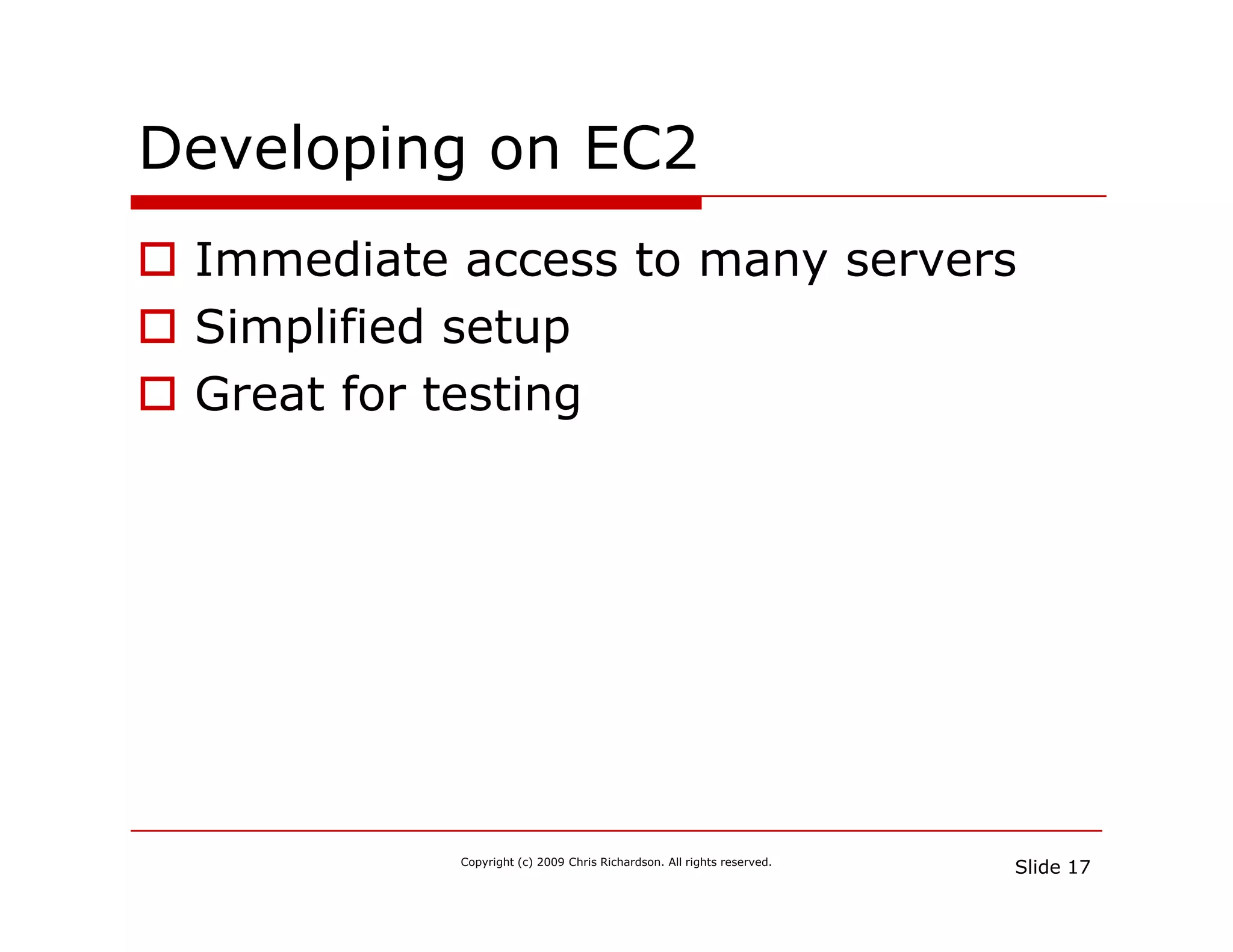 Developing on EC2

- Immediate access to many servers
- Simplified setup
- Great for testing

Copyright (c) 2009 Chris Richardson. All rights reserved.

Slide 17